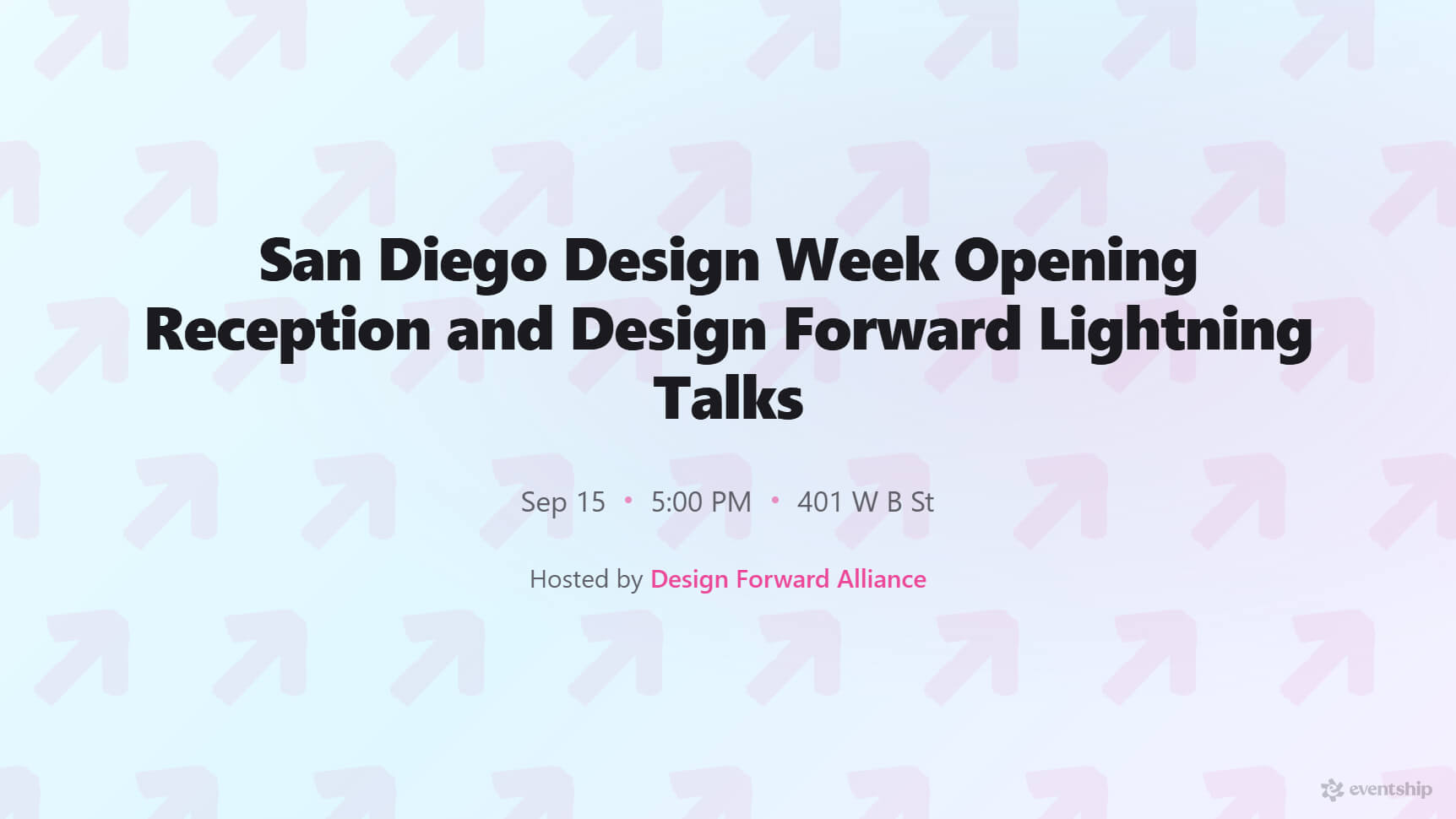 San Diego Design Week Opening Reception and Design Forward Lightning Talks

Sep 15 • 5:00 PM • 401 W B St

Hosted by Design Forward Alliance

eventship